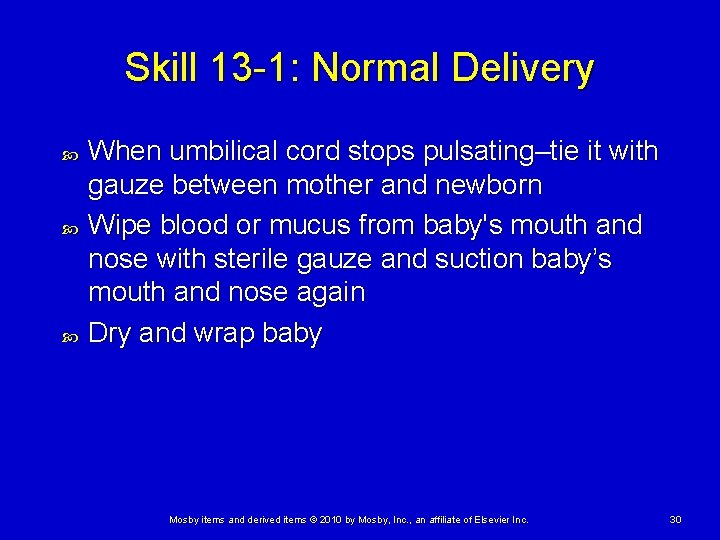 Skill 13-1: Normal Delivery

When umbilical cord stops pulsating–tie it with gauze between mother and newborn

Wipe blood or mucus from baby's mouth and nose with sterile gauze and suction baby’s mouth and nose again

Dry and wrap baby

Mosby items and derived items © 2010 by Mosby, Inc., an affiliate of Elsevier Inc.

30